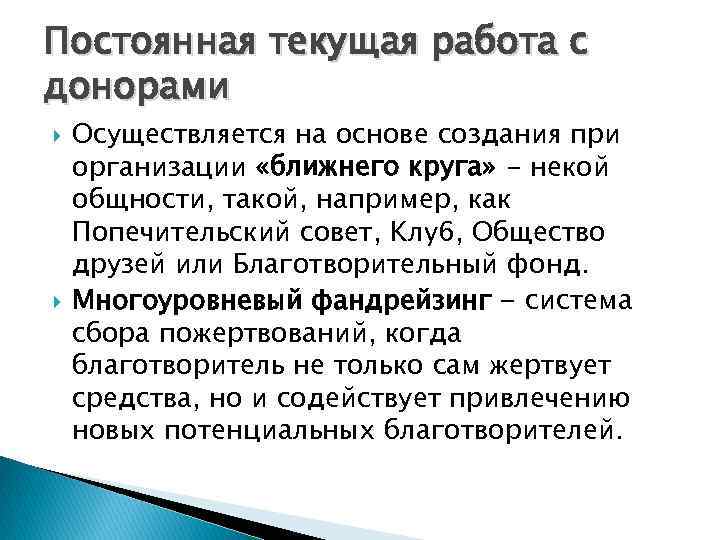 Постоянная текущая работа с донорами

Осуществляется на основе создания при организации «ближнего круга» – некой общности, такой, например, как Попечительский совет, Клуб, Общество друзей или Благотворительный фонд.

Многоуровневый фандрейзинг – система сбора пожертвований, когда благотворитель не только сам жертвует средства, но и содействует привлечению новых потенциальных благотворителей.